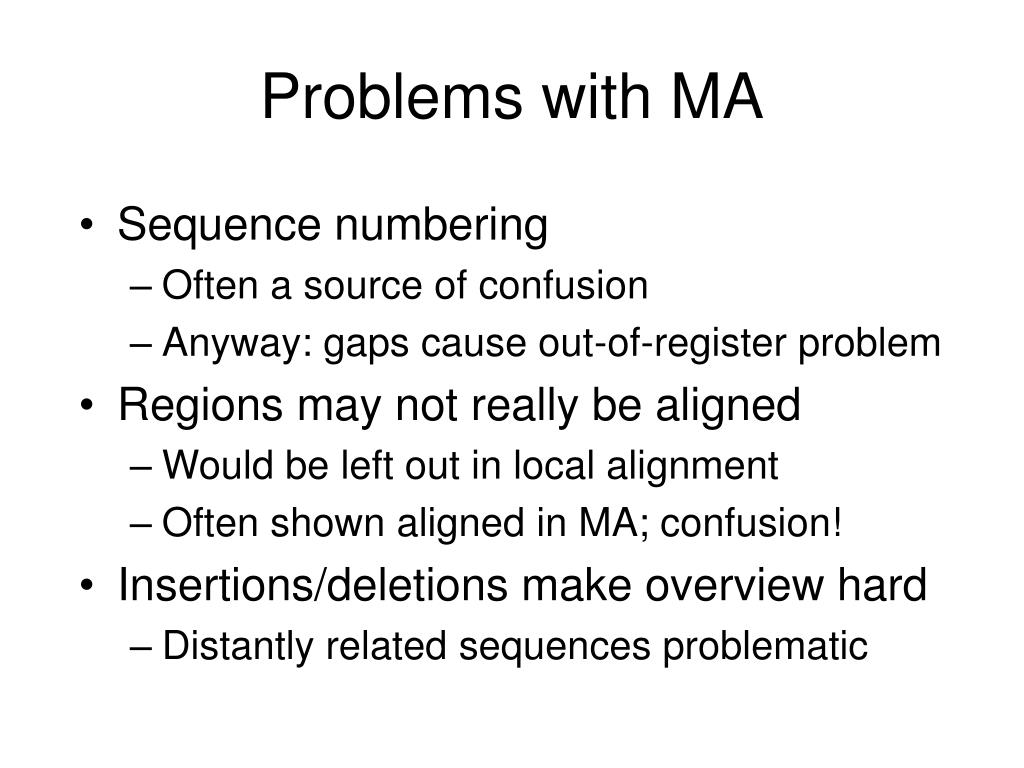 Problems with MA

• Sequence numbering
– Often a source of confusion
– Anyway: gaps cause out-of-register problem
• Regions may not really be aligned
– Would be left out in local alignment
– Often shown aligned in MA; confusion!
• Insertions/deletions make overview hard
– Distantly related sequences problematic